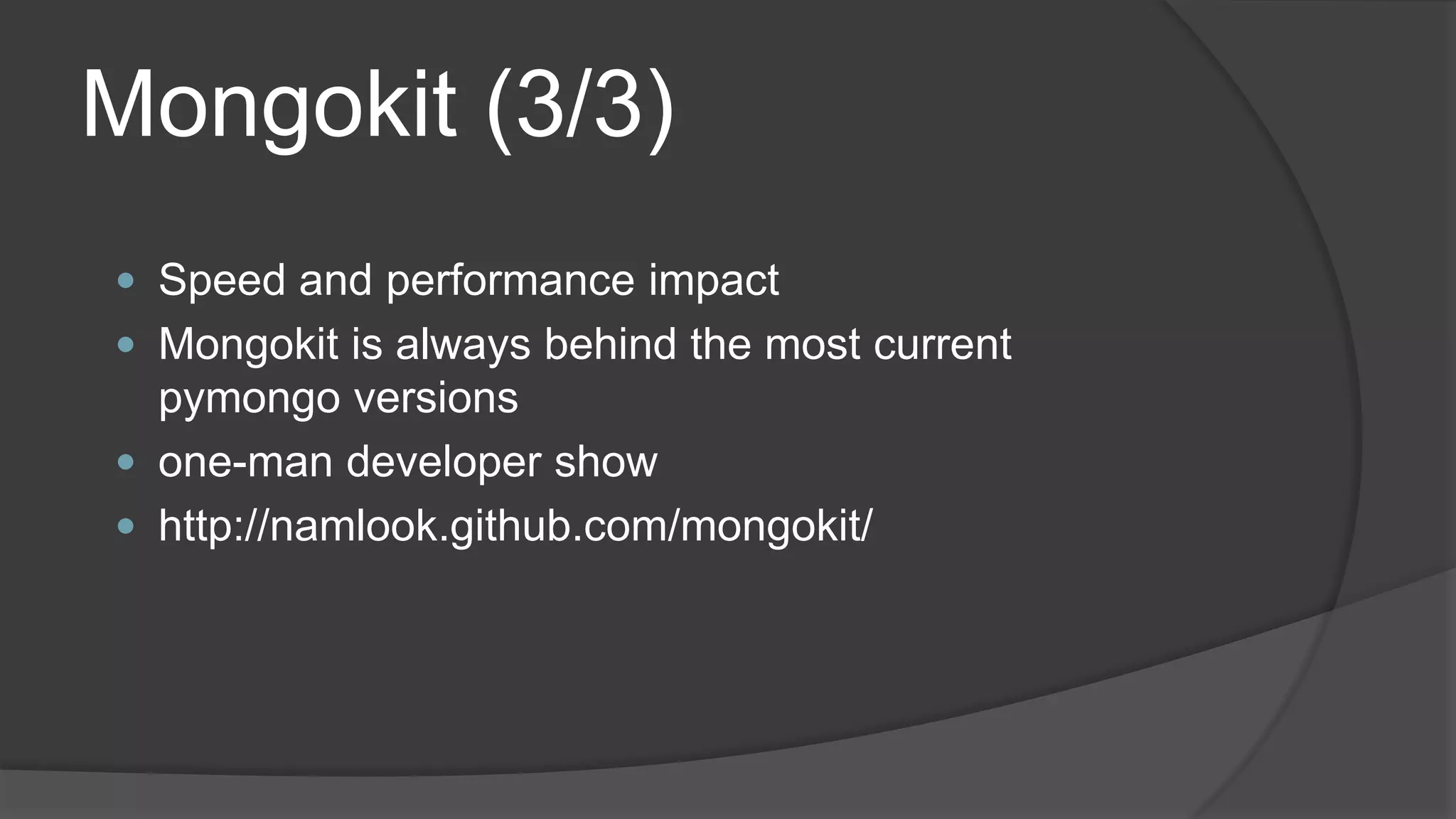 Mongokit (3/3)

- Speed and performance impact
- Mongokit is always behind the most current pymongo versions
- one-man developer show
- http://namlook.github.com/mongokit/